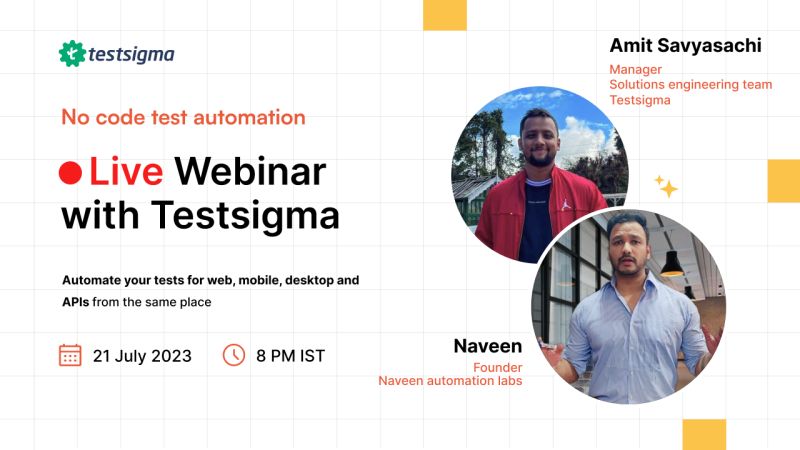 testsigma

No code test automation

Live Webinar with Testsigma

Automate your tests for web, mobile, desktop and APIs from the same place

21 July 2023

8 PM IST

Amit Savyasachi
Manager
Solutions engineering team
Testsigma

Naveen
Founder
Naveen automation labs